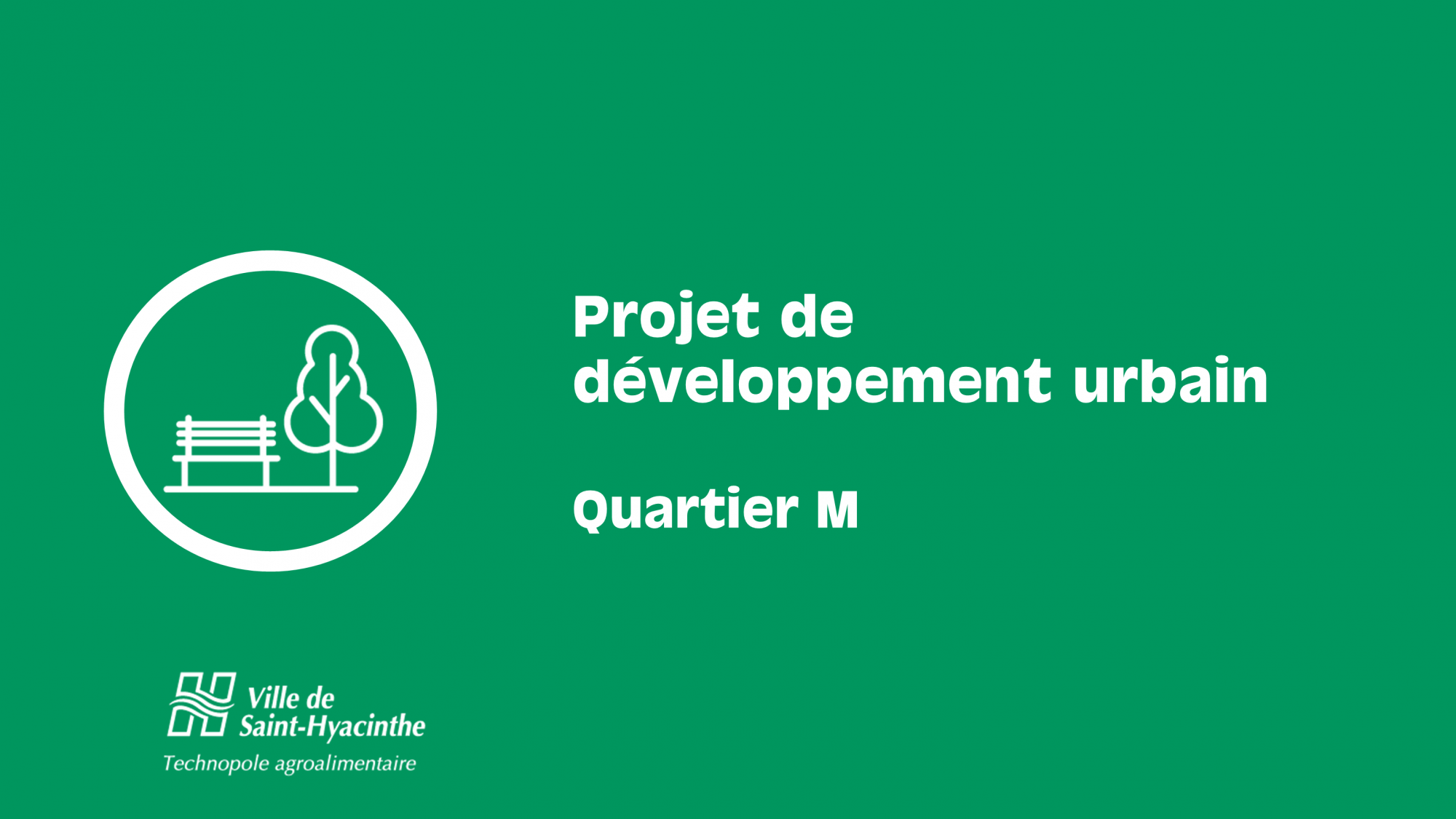 Projet de développement urbain

Quartier M

Ville de Saint-Hyacinthe
Technopole agroalimentaire